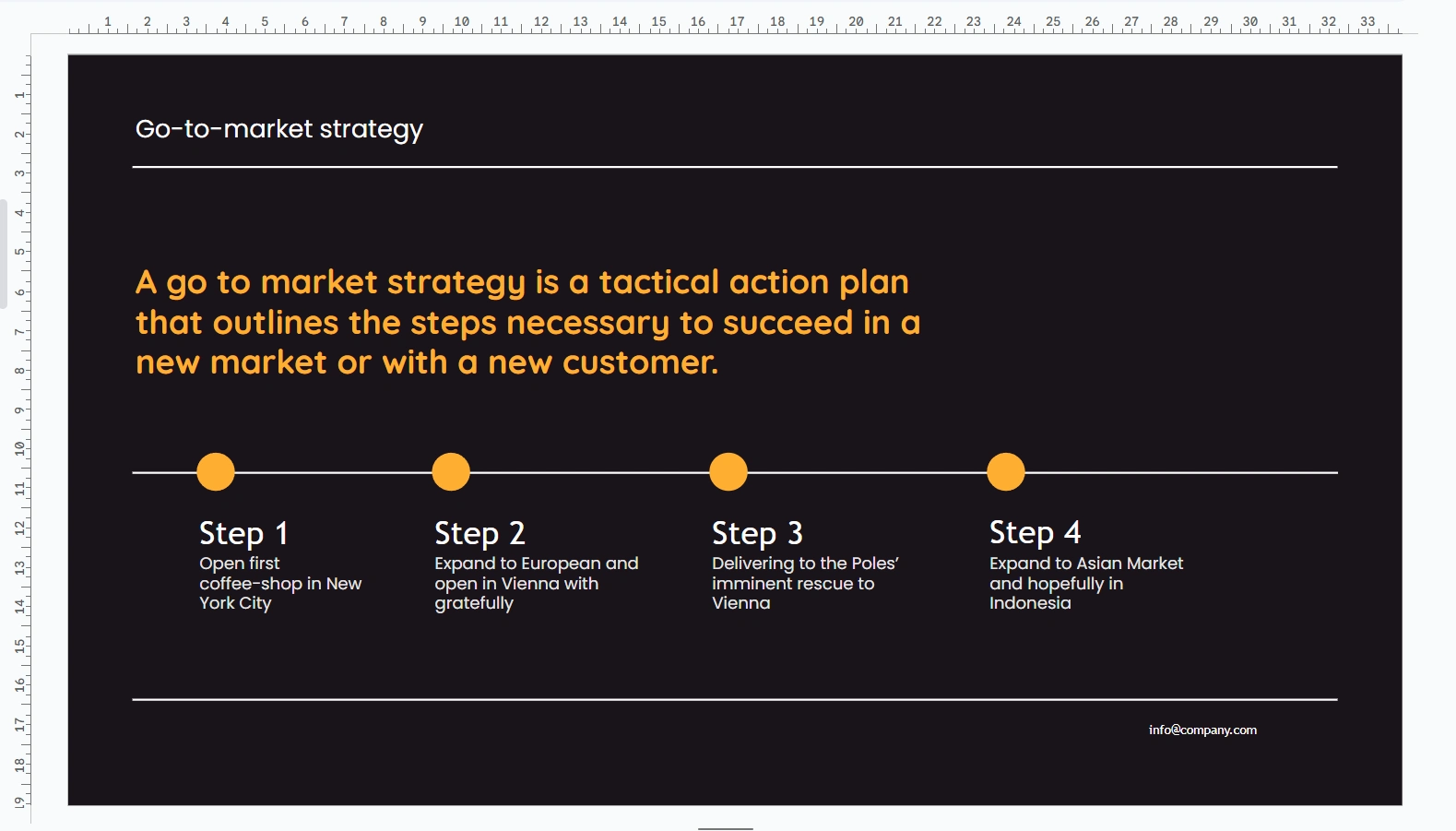 1 2 3 4 5 6 7 8 9 10 11 12 13 14 15 16 17 18 19 20 21 22 23 24 25 26 27 28 29 30 31 32 33

1 2 3 4 5 6 7 8 9 10 11 12 13 14 15 16 17 18 19

Go-to-market strategy

A go to market strategy is a tactical action plan that outlines the steps necessary to succeed in a new market or with a new customer.

Step 1
Open first coffee-shop in New York City

Step 2
Expand to European and open in Vienna with gratefully

Step 3
Delivering to the Poles' imminent rescue to Vienna

Step 4
Expand to Asian Market and hopefully in Indonesia

info@company.com